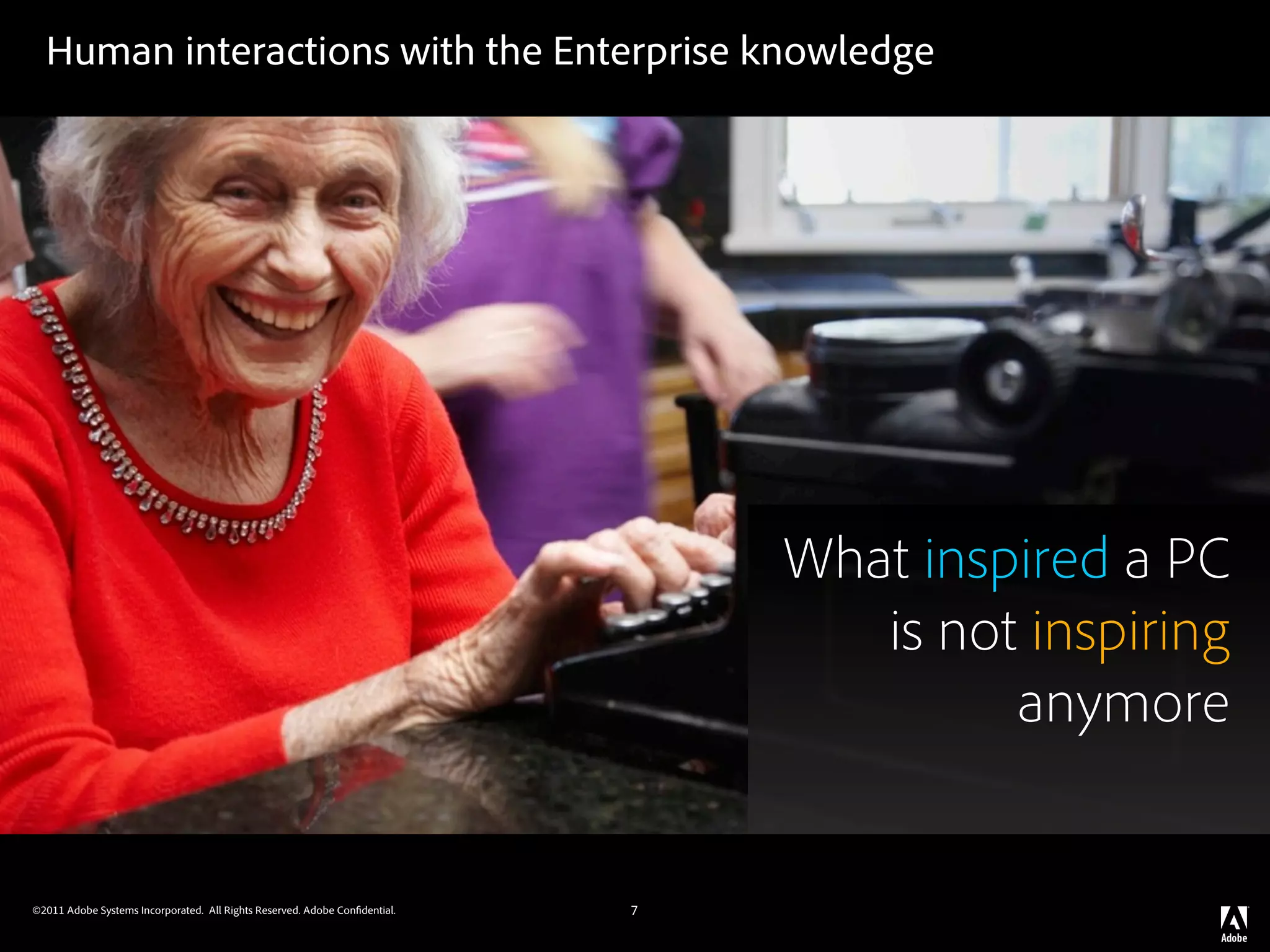 Human interactions with the Enterprise knowledge

What inspired a PC is not inspiring anymore

©2011 Adobe Systems Incorporated. All Rights Reserved. Adobe Confidential.

7

Adobe